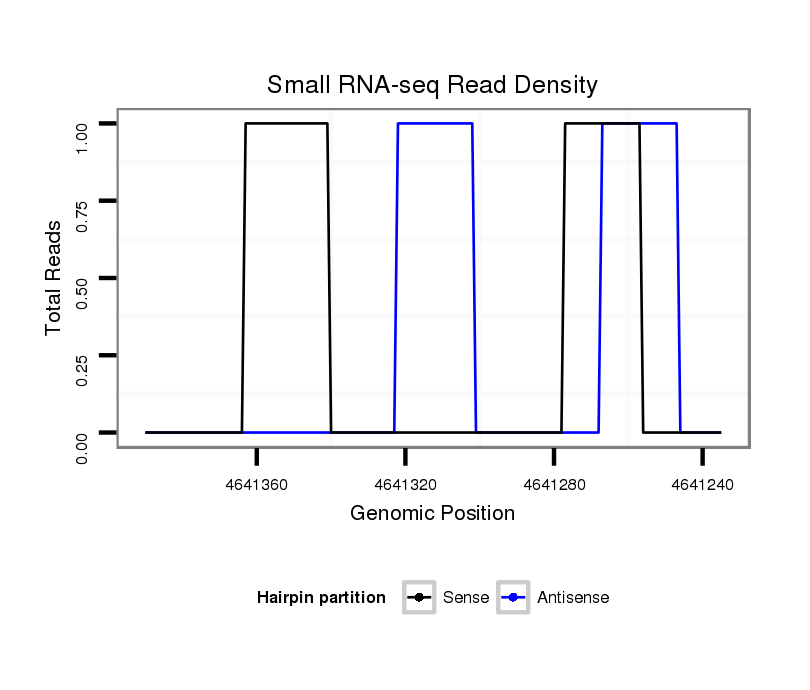 Small RNA-seq Read Density

Total Reads

1.00
0.75
0.50
0.25
0.00

4641360
4641320
4641280
4641240

Genomic Position

Hairpin partition
Sense
Antisense